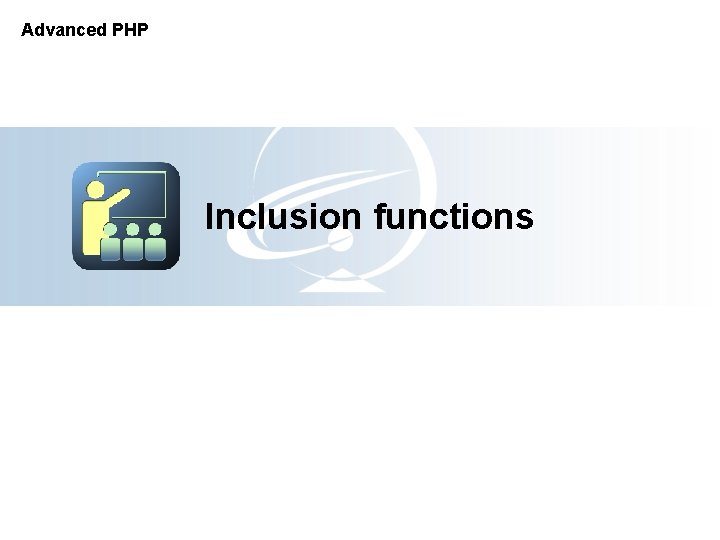 Advanced PHP

Inclusion functions